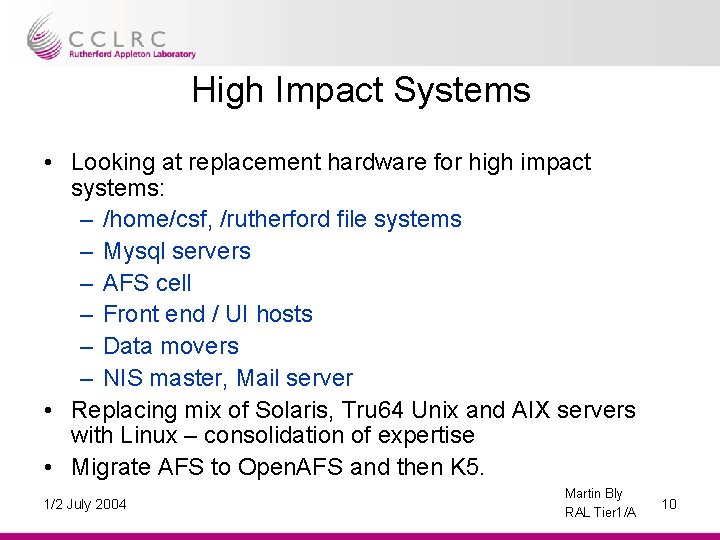 CCLRC
Rutherford Appleton Laboratory

High Impact Systems

• Looking at replacement hardware for high impact systems:
– /home/csf, /rutherford file systems
– Mysql servers
– AFS cell
– Front end / UI hosts
– Data movers
– NIS master, Mail server
• Replacing mix of Solaris, Tru64 Unix and AIX servers with Linux – consolidation of expertise
• Migrate AFS to OpenAFS and then K5.

1/2 July 2004

Martin Bly
RAL Tier1/A

10